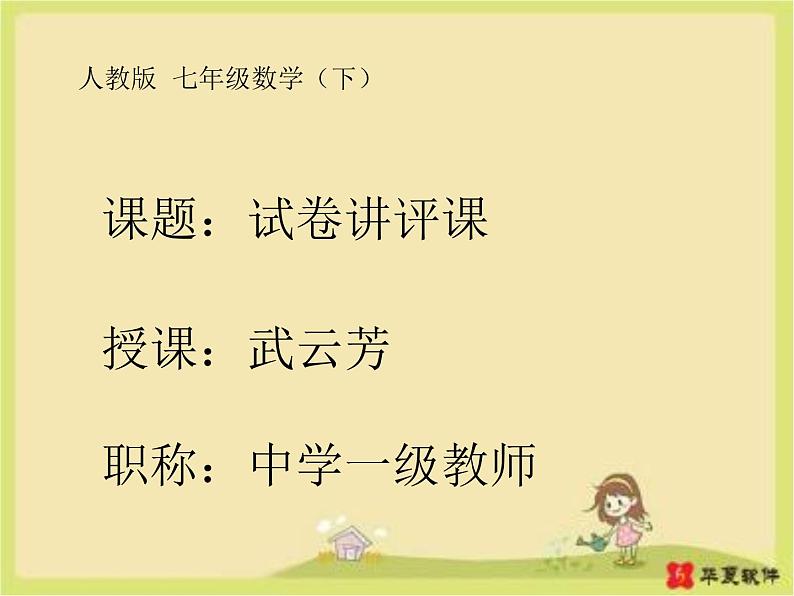 人教版 七年级数学（下）

课题：试卷讲评课

授课：武云芳

职称：中学一级教师

华夏软件